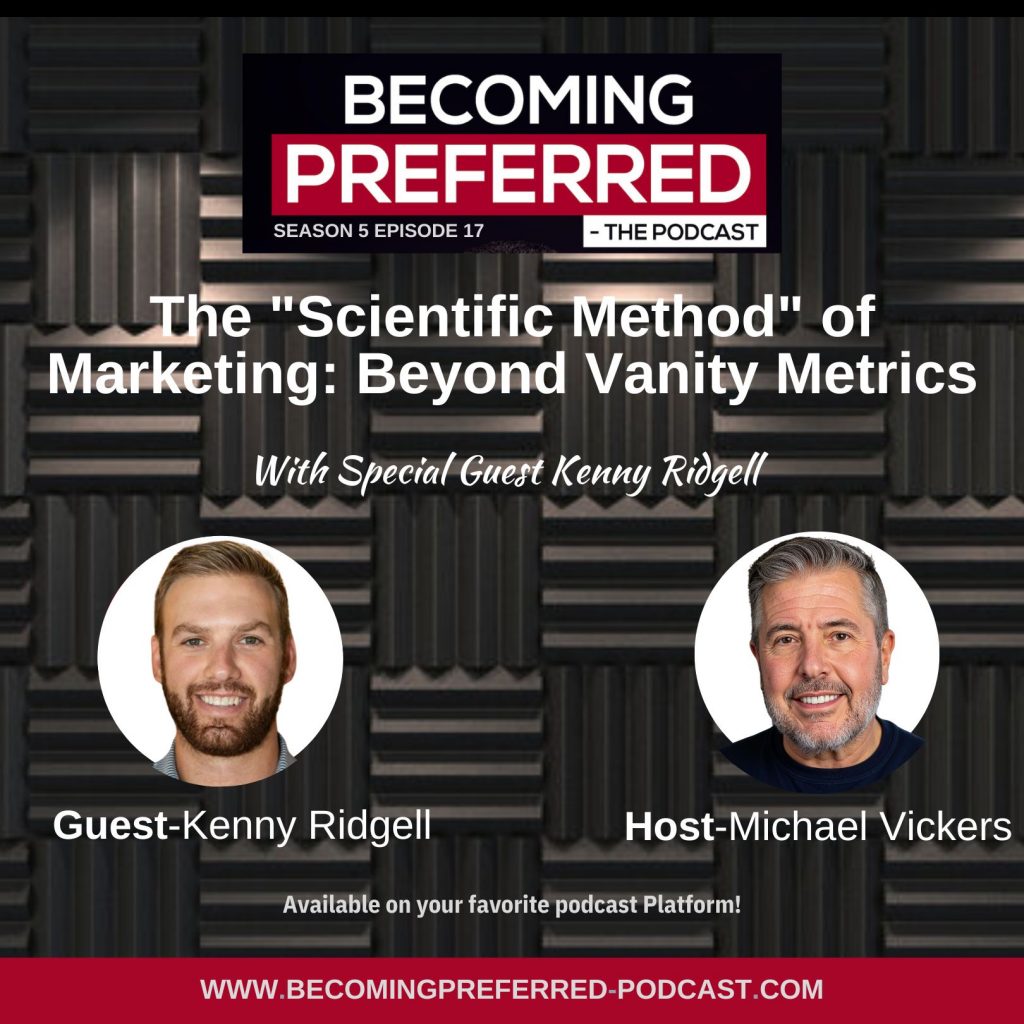 BECOMING PREFERRED
SEASON 5 EPISODE 17
- THE PODCAST

The "Scientific Method" of Marketing: Beyond Vanity Metrics

With Special Guest Kenny Ridgell

Guest-Kenny Ridgell

Host-Michael Vickers

Available on your favorite podcast Platform!

WWW.BECOMINGPREFERRED-PODCAST.COM